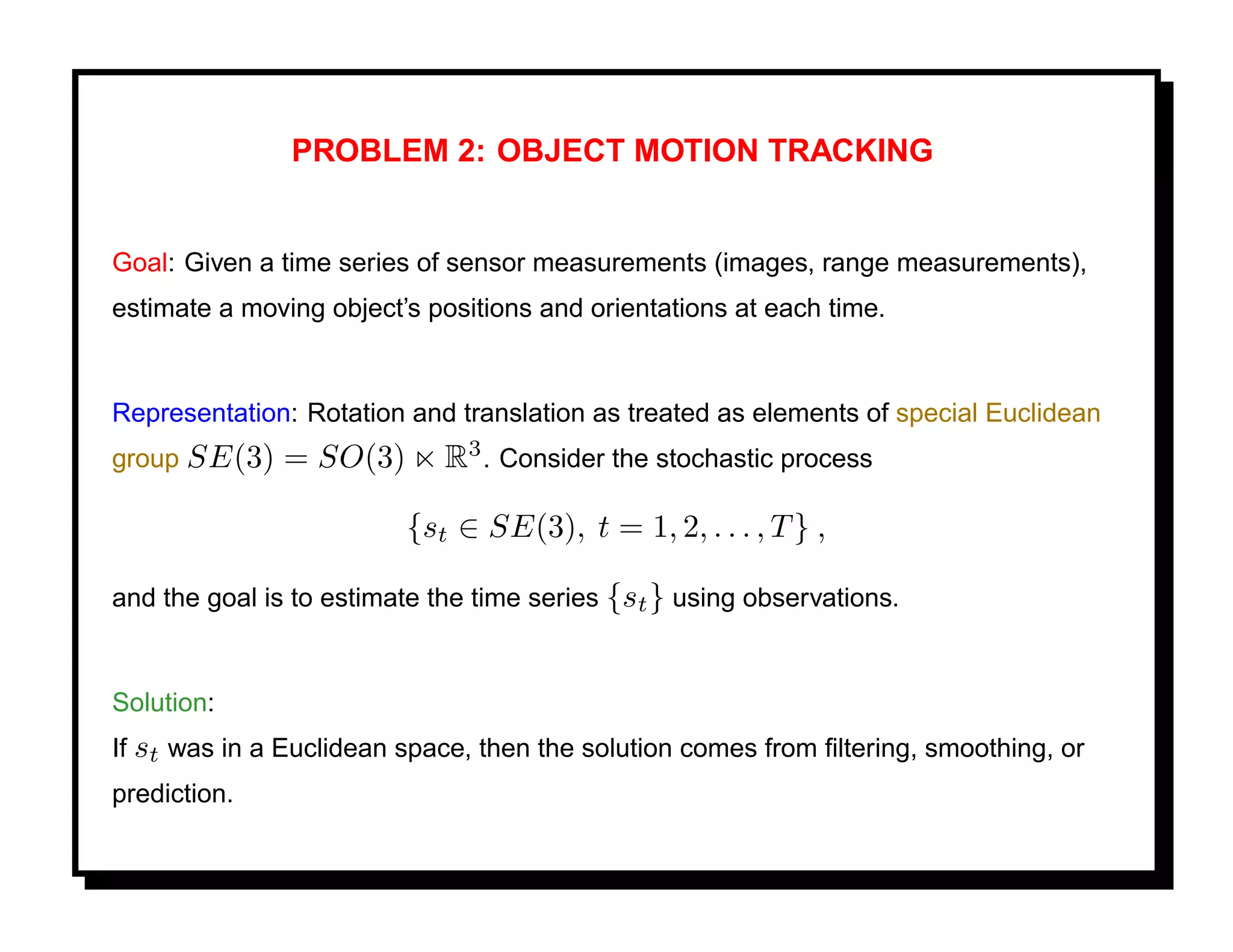 PROBLEM 2: OBJECT MOTION TRACKING

Goal: Given a time series of sensor measurements (images, range measurements), estimate a moving object's positions and orientations at each time.

Representation: Rotation and translation as treated as elements of special Euclidean group $SE(3) = SO(3) \ltimes \mathbb{R}^3$. Consider the stochastic process

$\{s_t \in SE(3),\ t = 1, 2, \ldots, T\}$ ,

and the goal is to estimate the time series $\{s_t\}$ using observations.

Solution:
If $s_t$ was in a Euclidean space, then the solution comes from filtering, smoothing, or prediction.